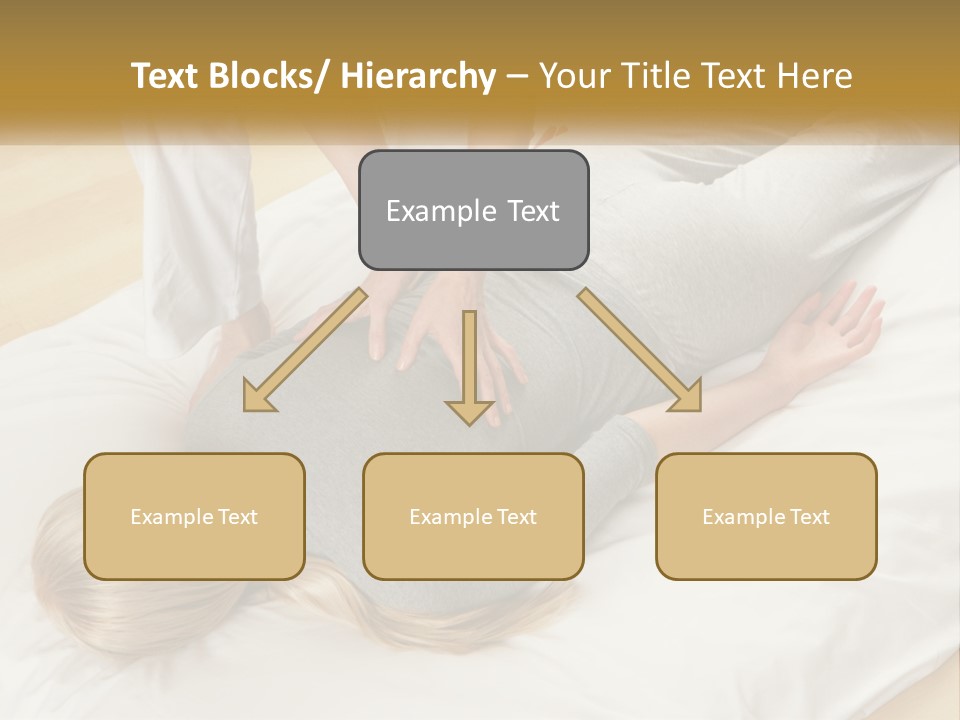 Text Blocks/ Hierarchy – Your Title Text Here

Example Text

Example Text

Example Text

Example Text